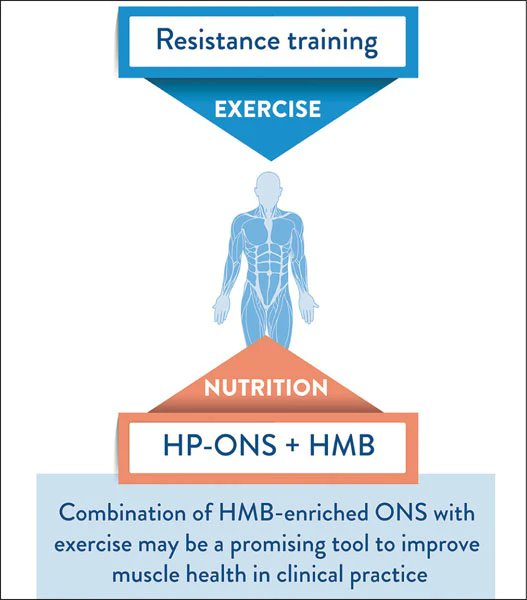 Resistance training

EXERCISE

NUTRITION

HP-ONS + HMB

Combination of HMB-enriched ONS with exercise may be a promising tool to improve muscle health in clinical practice